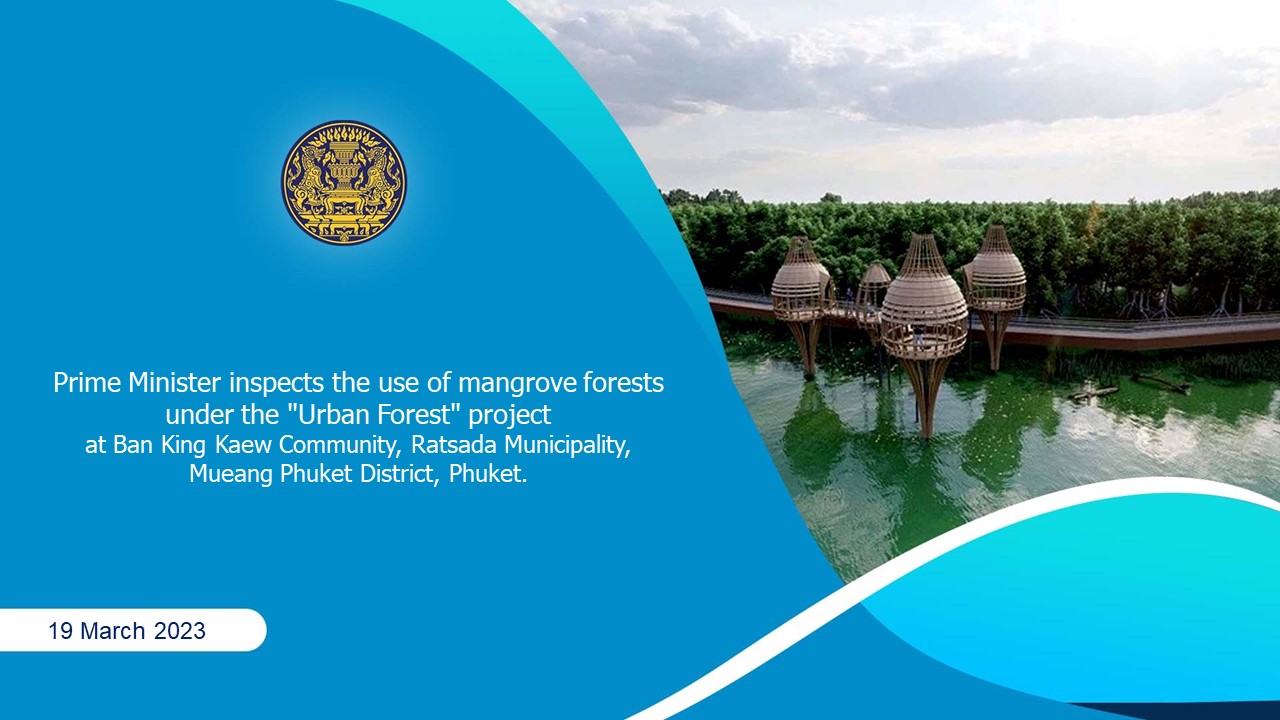 Prime Minister inspects the use of mangrove forests under the "Urban Forest" project at Ban King Kaew Community, Ratsada Municipality, Mueang Phuket District, Phuket.

19 March 2023